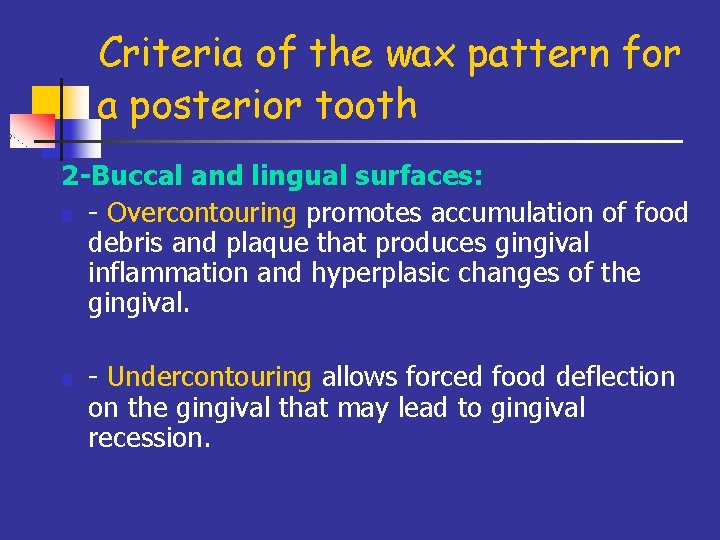 Criteria of the wax pattern for a posterior tooth

2-Buccal and lingual surfaces:

- Overcontouring promotes accumulation of food debris and plaque that produces gingival inflammation and hyperplasic changes of the gingival.

- Undercontouring allows forced food deflection on the gingival that may lead to gingival recession.